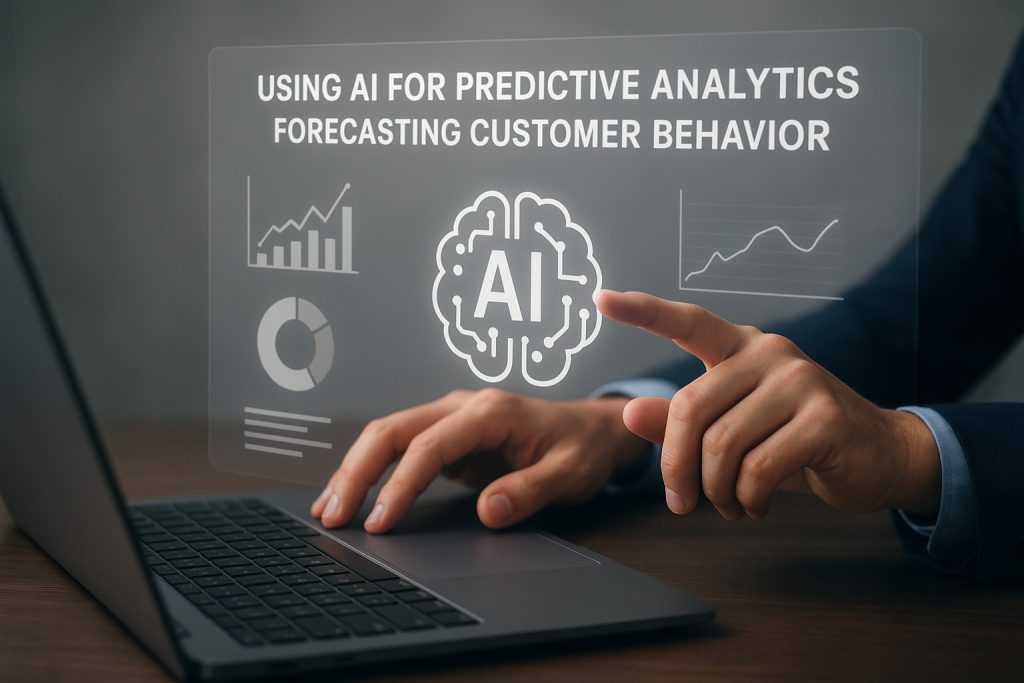 USING AI FOR PREDICTIVE ANALYTICS
FORECASTING CUSTOMER BEHAVIOR

AI